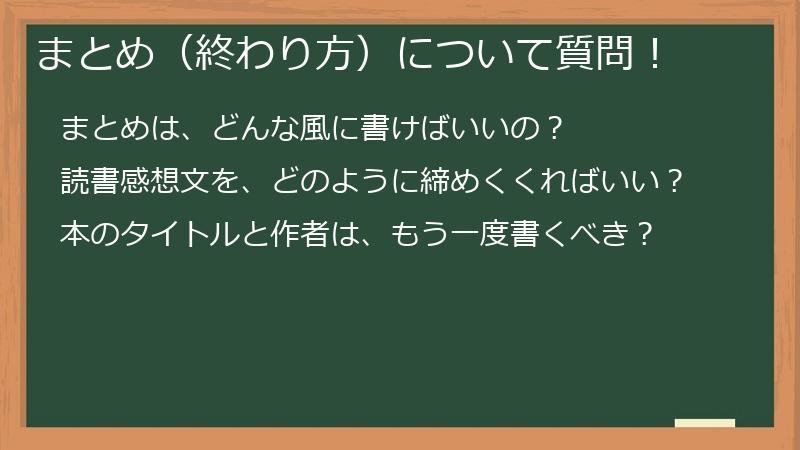 まとめ（終わり方）について質問！

まとめは、どんな風に書けばいいの？

読書感想文を、どのように締めくくればいい？

本のタイトルと作者は、もう一度書くべき？